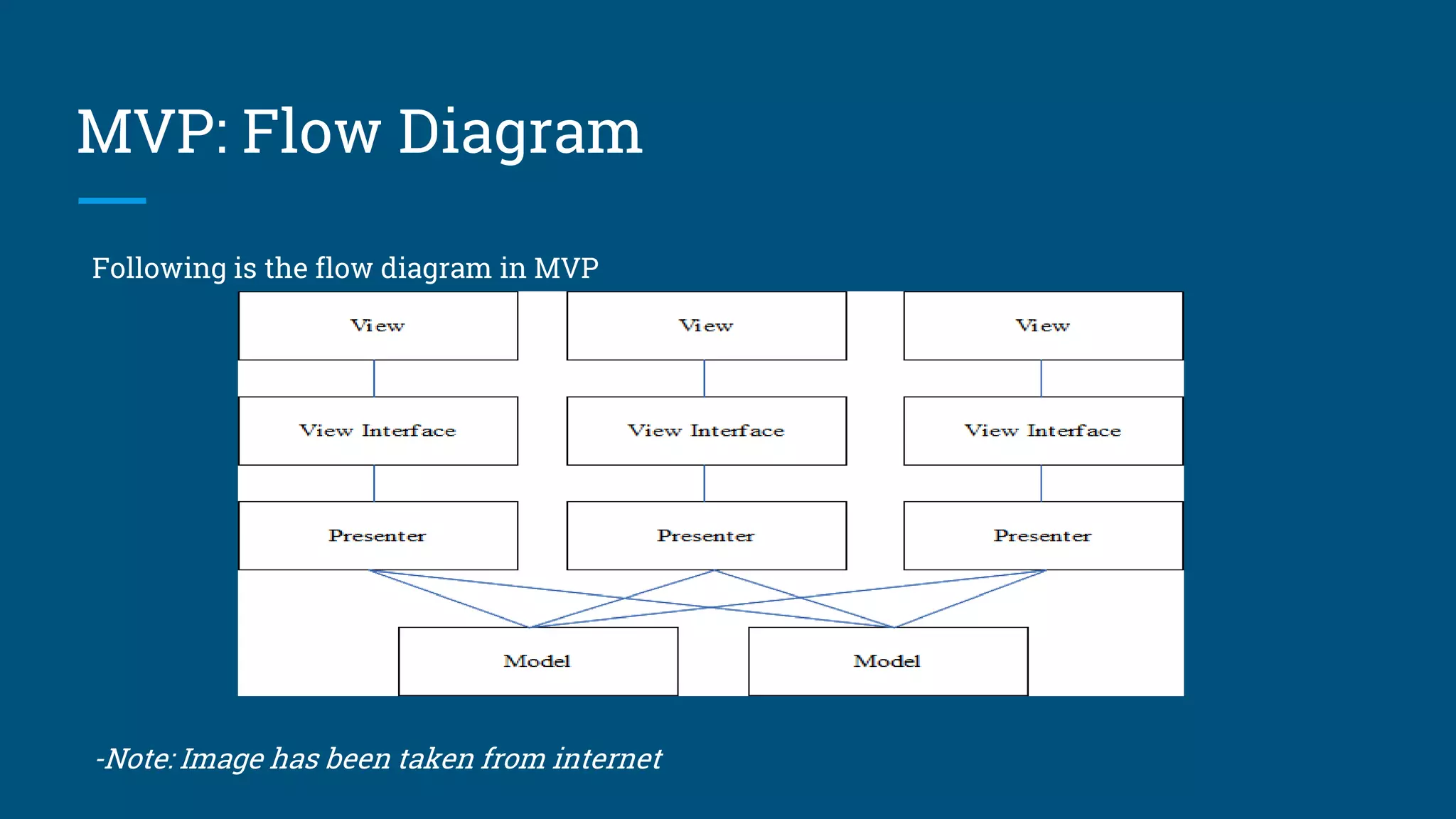 MVP: Flow Diagram

Following is the flow diagram in MVP

View

View

View

View Interface

View Interface

View Interface

Presenter

Presenter

Presenter

Model

Model

-Note: Image has been taken from internet